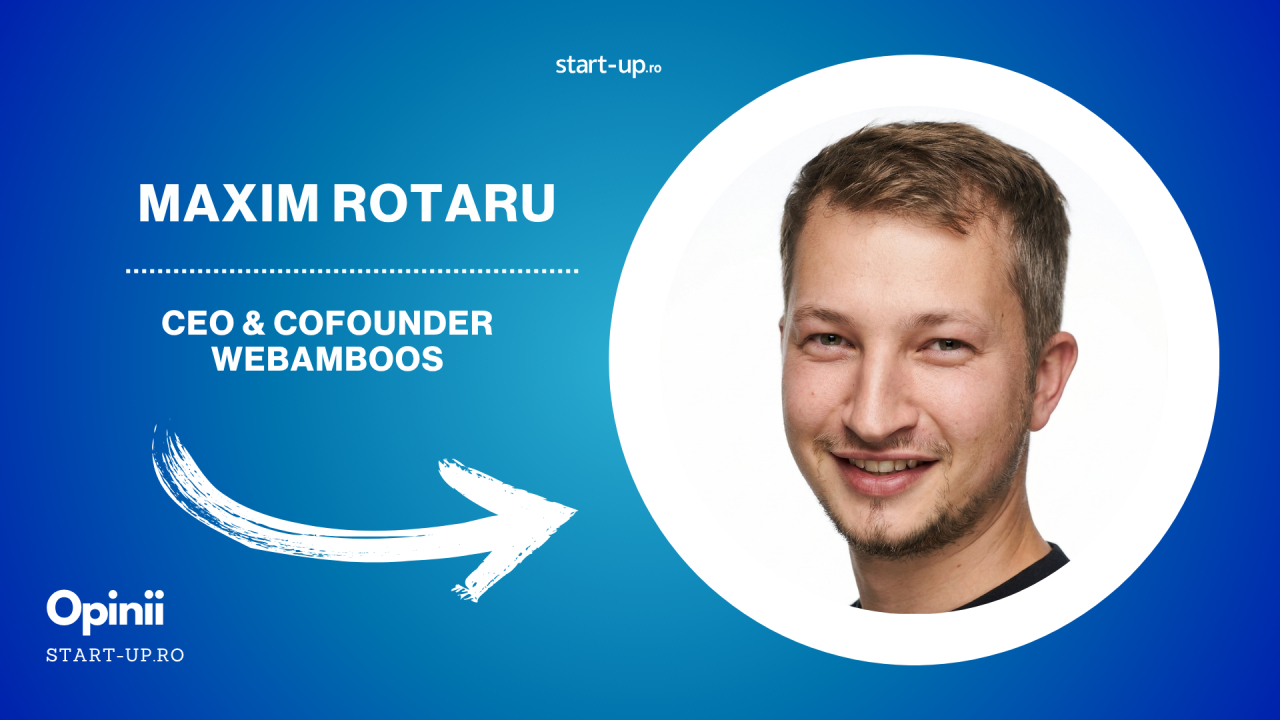 start-up.ro

MAXIM ROTARU

CEO & COFOUNDER
WEBAMBOOS

Opinii
START-UP.RO